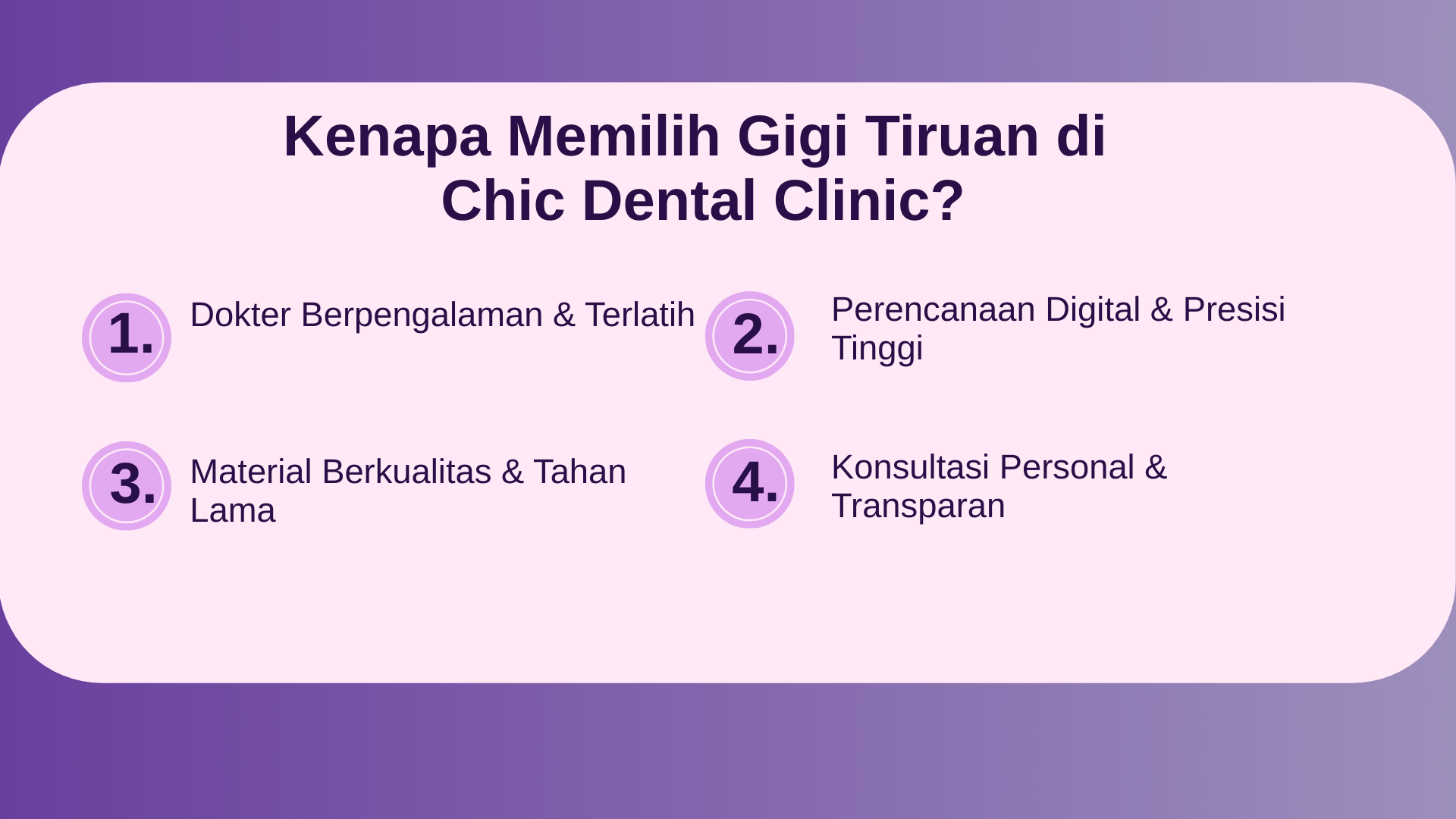 Kenapa Memilih Gigi Tiruan di Chic Dental Clinic?

1. Dokter Berpengalaman & Terlatih

2. Perencanaan Digital & Presisi Tinggi

3. Material Berkualitas & Tahan Lama

4. Konsultasi Personal & Transparan